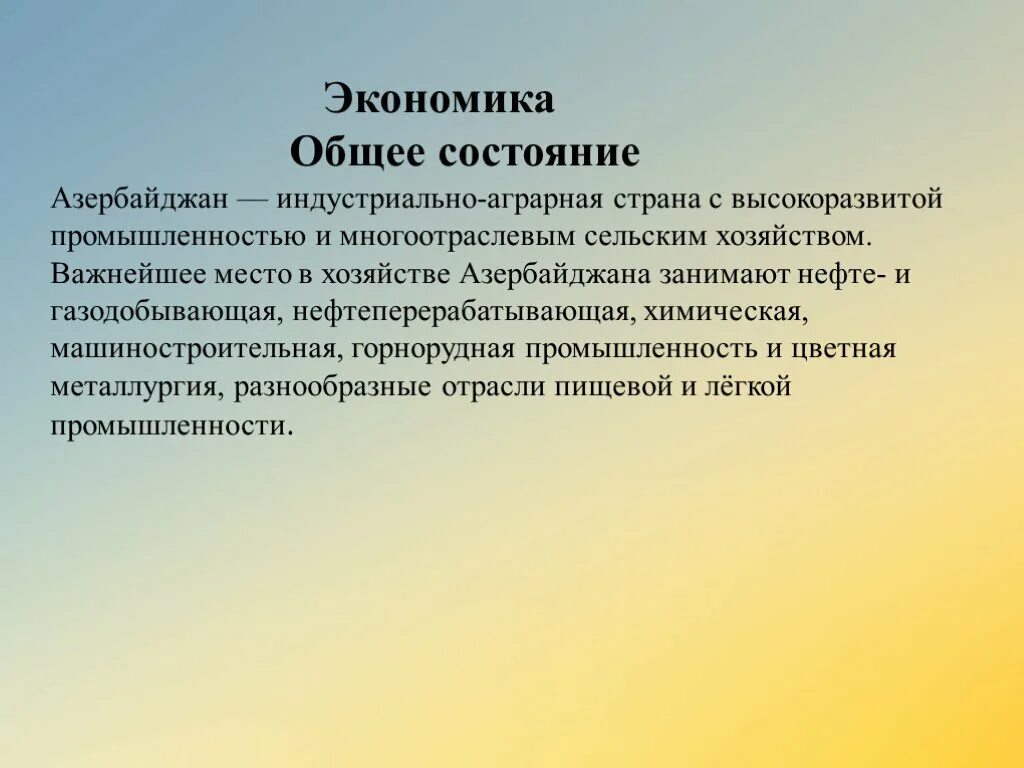 Экономика
Общее состояние

Азербайджан — индустриально-аграрная страна с высокоразвитой промышленностью и многоотраслевым сельским хозяйством. Важнейшее место в хозяйстве Азербайджана занимают нефте- и газодобывающая, нефтеперерабатывающая, химическая, машиностроительная, горнорудная промышленность и цветная металлургия, разнообразные отрасли пищевой и лёгкой промышленности.